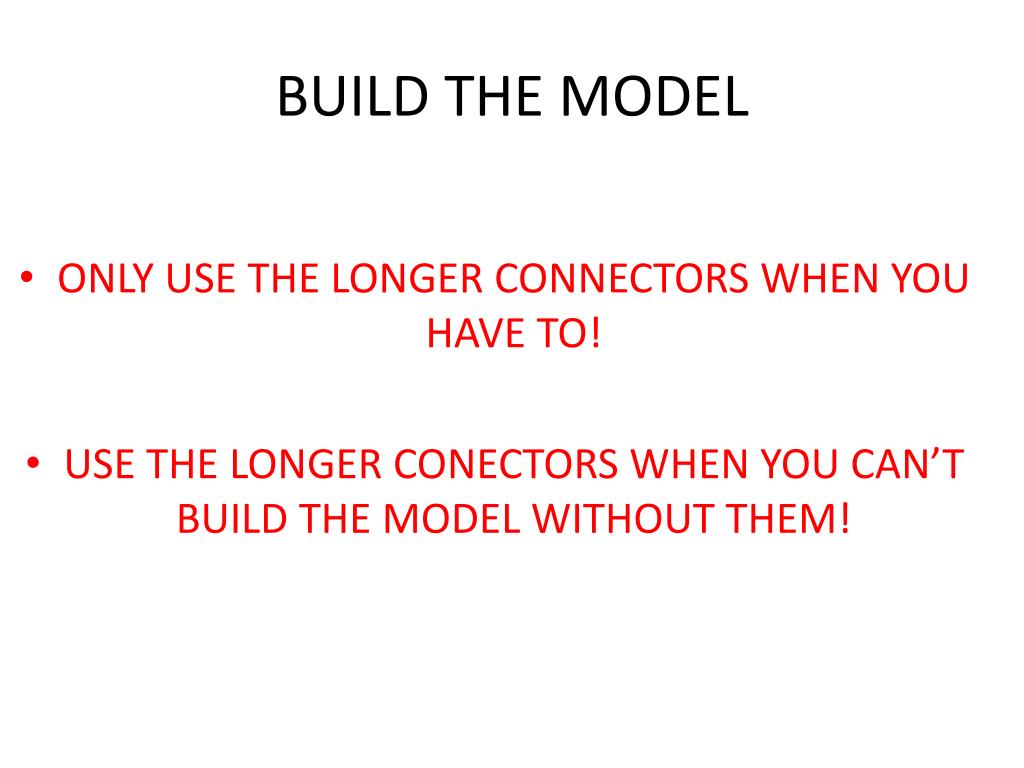 BUILD THE MODEL

• ONLY USE THE LONGER CONNECTORS WHEN YOU HAVE TO!

• USE THE LONGER CONECTORS WHEN YOU CAN’T BUILD THE MODEL WITHOUT THEM!